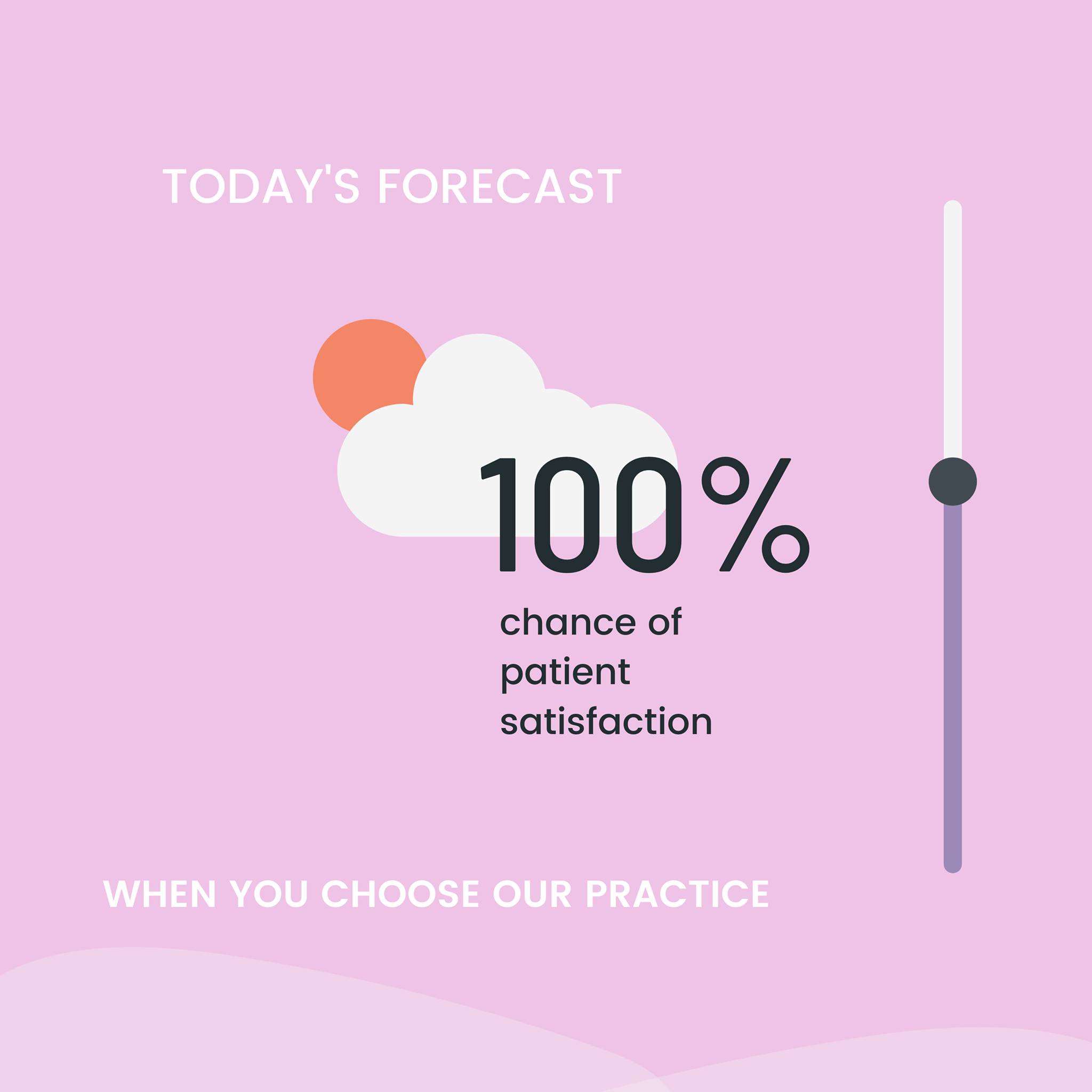 TODAY'S FORECAST

100%

chance of patient satisfaction

WHEN YOU CHOOSE OUR PRACTICE